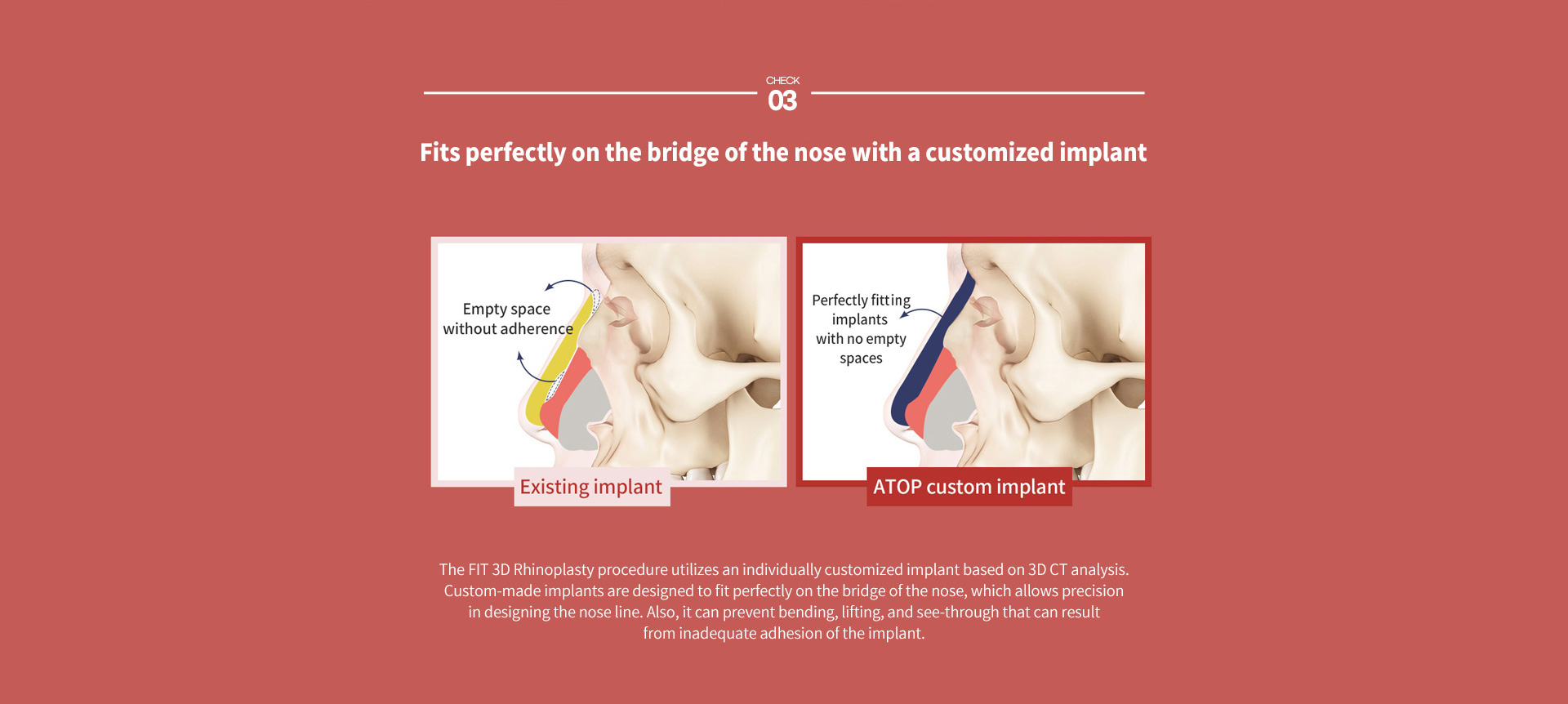 CHECK
03

Fits perfectly on the bridge of the nose with a customized implant

Empty space without adherence

Existing implant

Perfectly fitting implants with no empty spaces

ATOP custom implant

The FIT 3D Rhinoplasty procedure utilizes an individually customized implant based on 3D CT analysis. Custom-made implants are designed to fit perfectly on the bridge of the nose, which allows precision in designing the nose line. Also, it can prevent bending, lifting, and see-through that can result from inadequate adhesion of the implant.